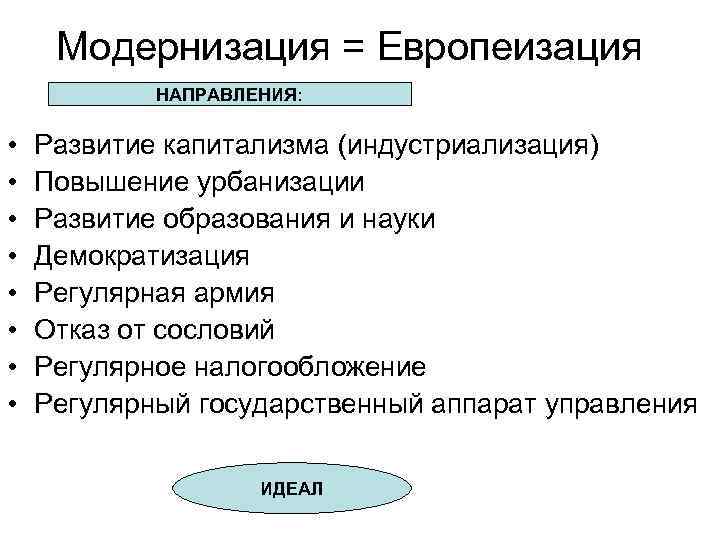 Модернизация = Европеизация

НАПРАВЛЕНИЯ:

• Развитие капитализма (индустриализация)
• Повышение урбанизации
• Развитие образования и науки
• Демократизация
• Регулярная армия
• Отказ от сословий
• Регулярное налогообложение
• Регулярный государственный аппарат управления

ИДЕАЛ